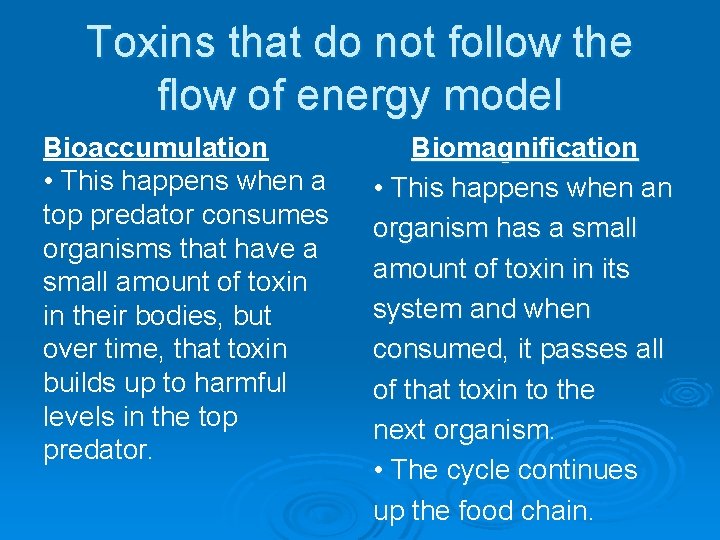 Toxins that do not follow the flow of energy model

Bioaccumulation

• This happens when a top predator consumes organisms that have a small amount of toxin in their bodies, but over time, that toxin builds up to harmful levels in the top predator.

Biomagnification

• This happens when an organism has a small amount of toxin in its system and when consumed, it passes all of that toxin to the next organism.

• The cycle continues up the food chain.